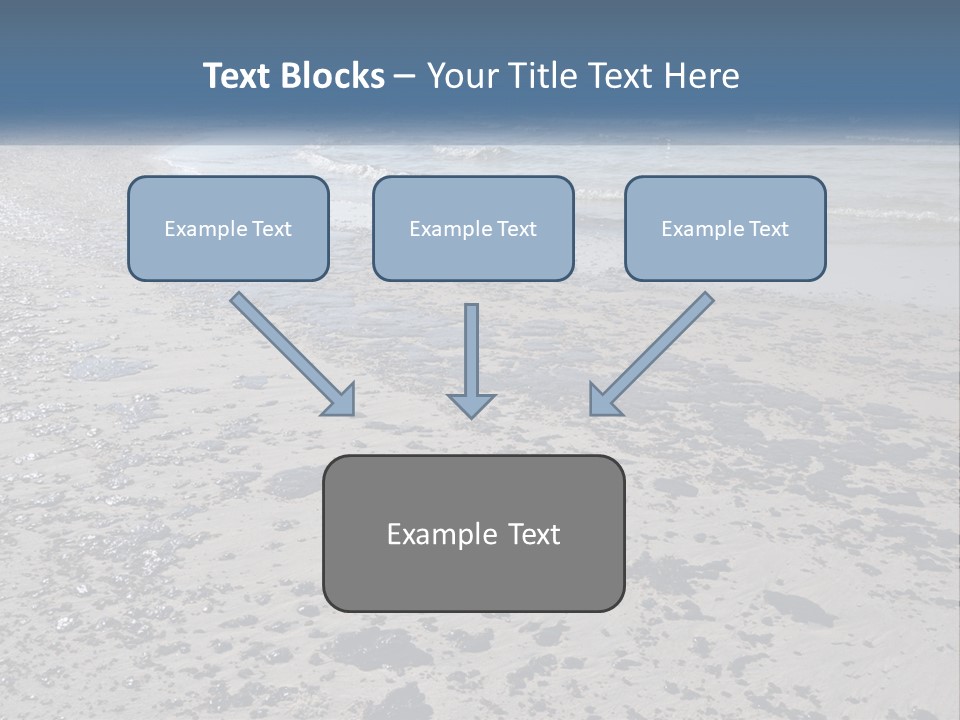 Text Blocks – Your Title Text Here

Example Text

Example Text

Example Text

Example Text